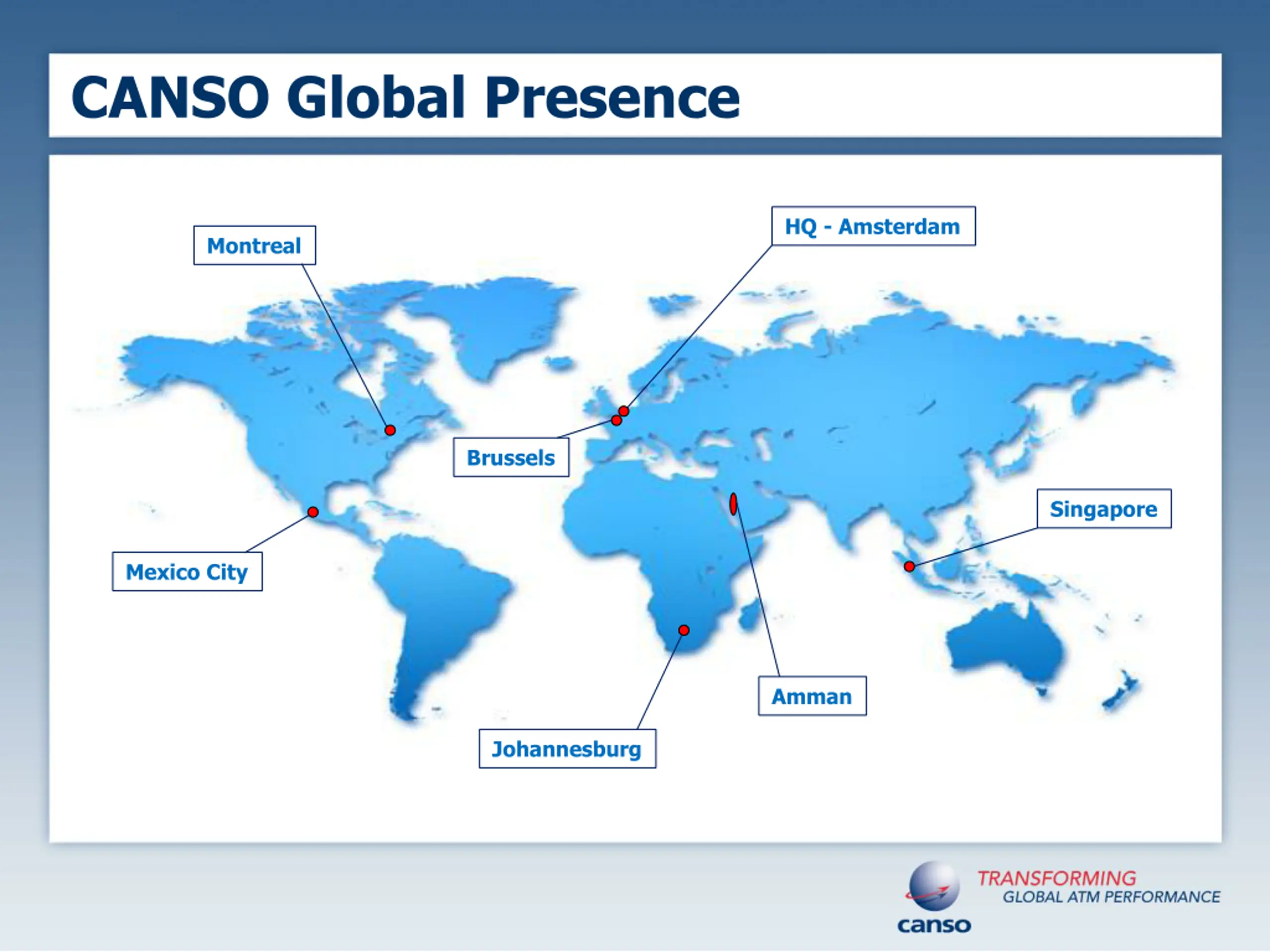 CANSO Global Presence

Montreal

HQ - Amsterdam

Brussels

Singapore

Mexico City

Amman

Johannesburg

canso

TRANSFORMING
GLOBAL ATM PERFORMANCE